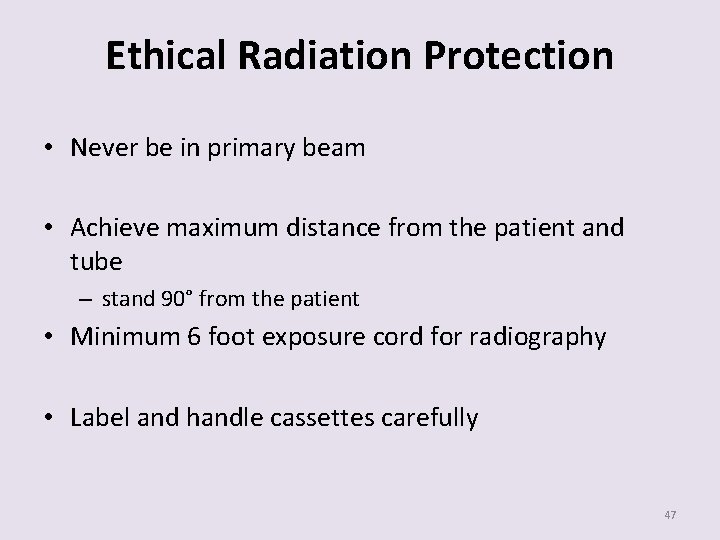 Ethical Radiation Protection

• Never be in primary beam

• Achieve maximum distance from the patient and tube
– stand 90° from the patient

• Minimum 6 foot exposure cord for radiography

• Label and handle cassettes carefully

47